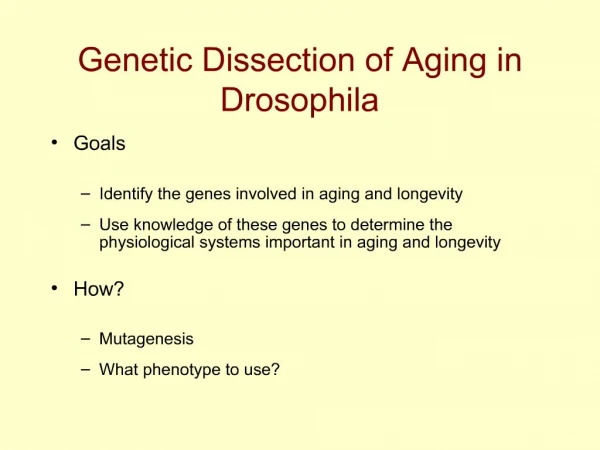 Genetic Dissection of Aging in Drosophila

• Goals

– Identify the genes involved in aging and longevity

– Use knowledge of these genes to determine the physiological systems important in aging and longevity

• How?

– Mutagenesis

– What phenotype to use?